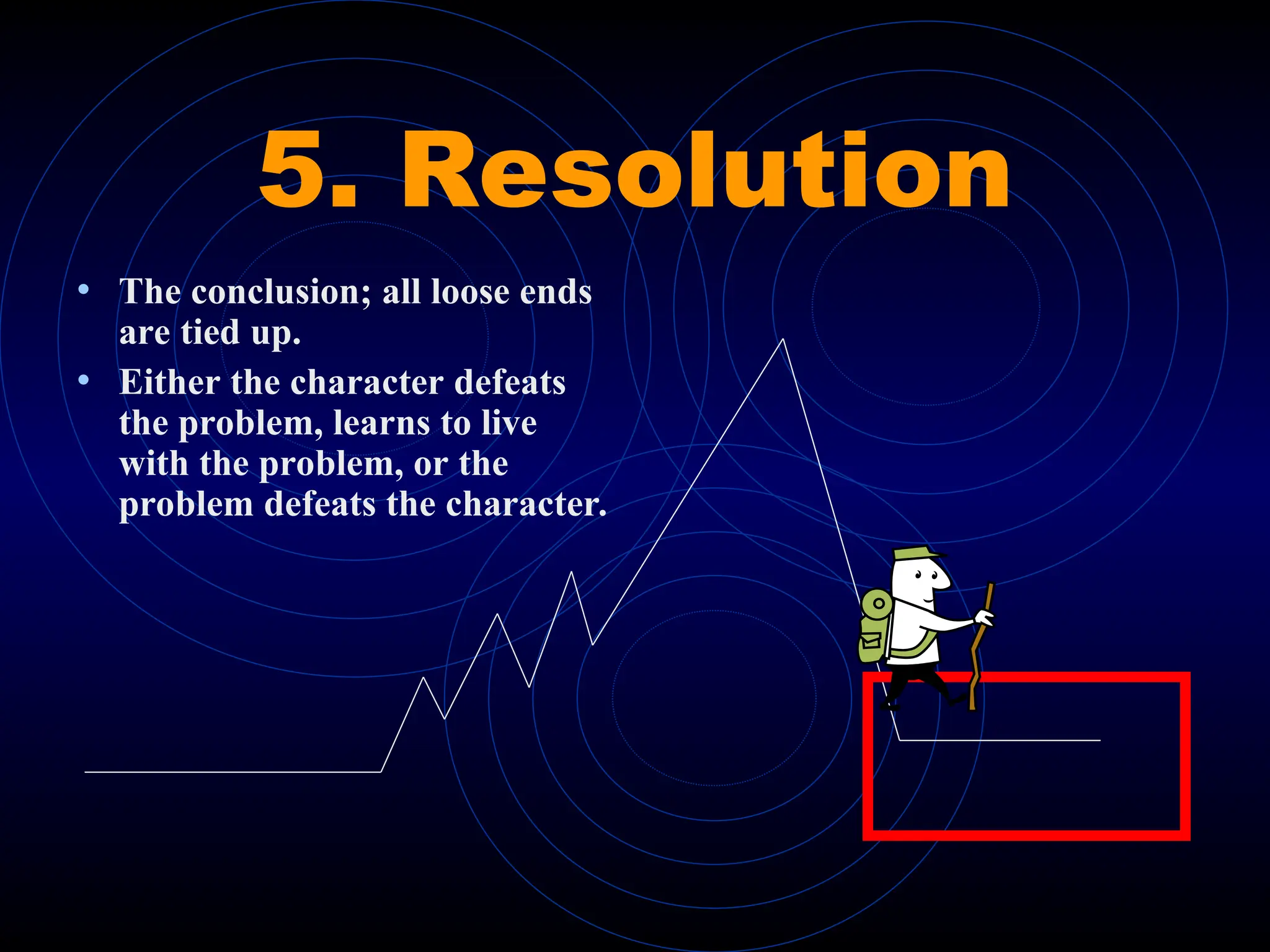 5. Resolution

• The conclusion; all loose ends are tied up.
• Either the character defeats the problem, learns to live with the problem, or the problem defeats the character.